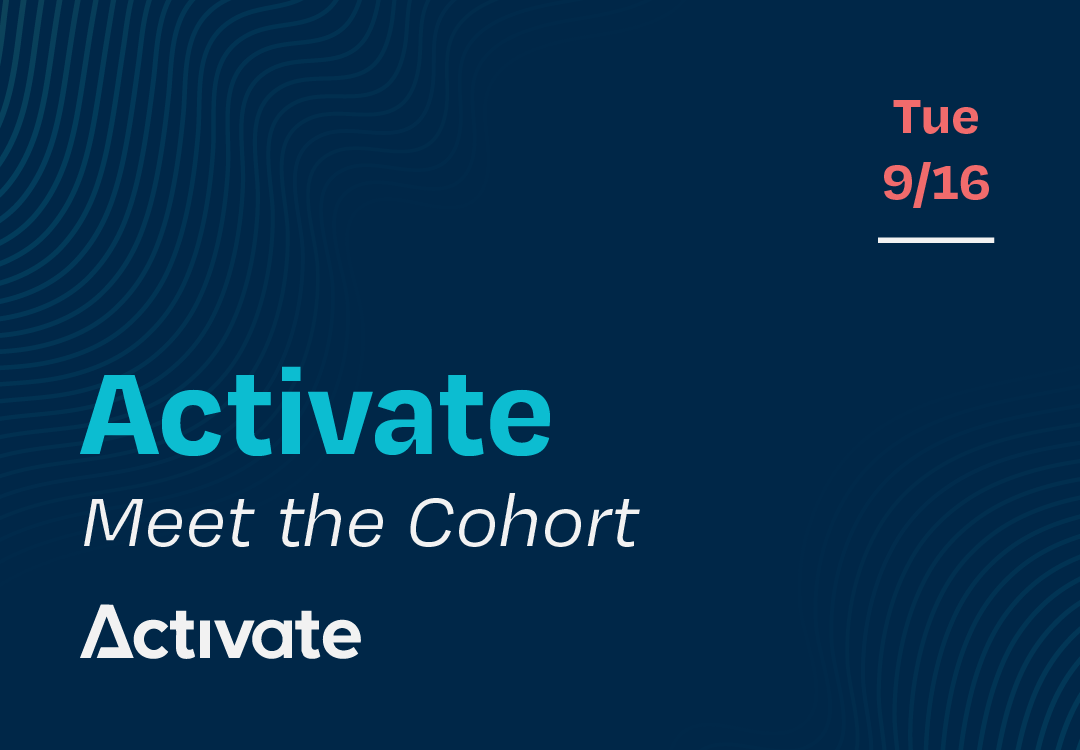 Tue
9/16

Activate
Meet the Cohort

Activate